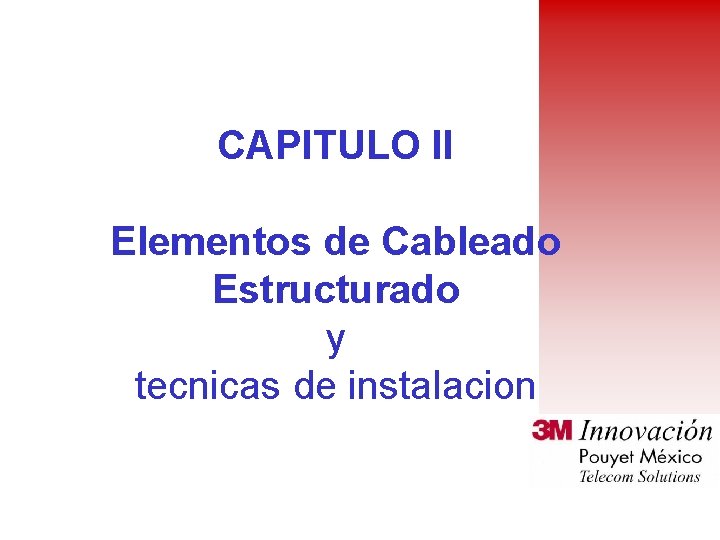 CAPITULO II

Elementos de Cableado Estructurado y tecnicas de instalacion

3M Innovación
Pouyet México
Telecom Solutions